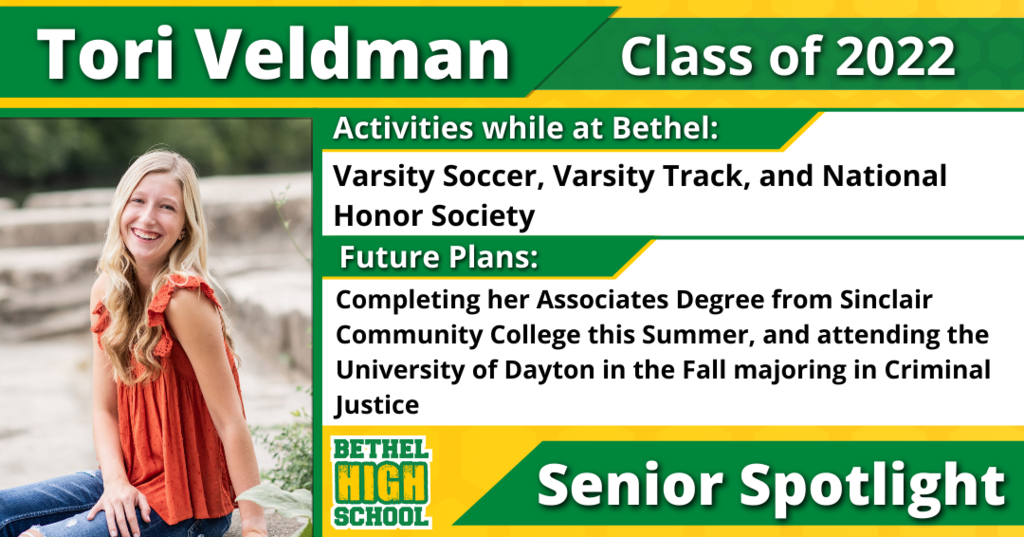 Tori Veldman

Class of 2022

Activities while at Bethel:

Varsity Soccer, Varsity Track, and National Honor Society

Future Plans:

Completing her Associates Degree from Sinclair Community College this Summer, and attending the University of Dayton in the Fall majoring in Criminal Justice

BETHEL HIGH SCHOOL

Senior Spotlight